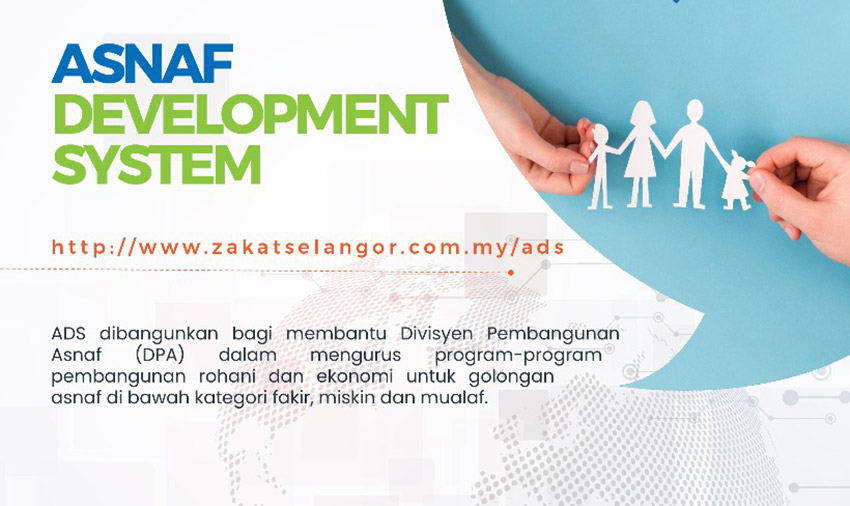 ASNAF DEVELOPMENT SYSTEM

http://www.zakatselangor.com.my/ads

ADS dibangunkan bagi membantu Divisyen Pembangunan Asnaf (DPA) dalam mengurus program-program pembangunan rohani dan ekonomi untuk golongan asnaf di bawah kategori fakir, miskin dan mualaf.